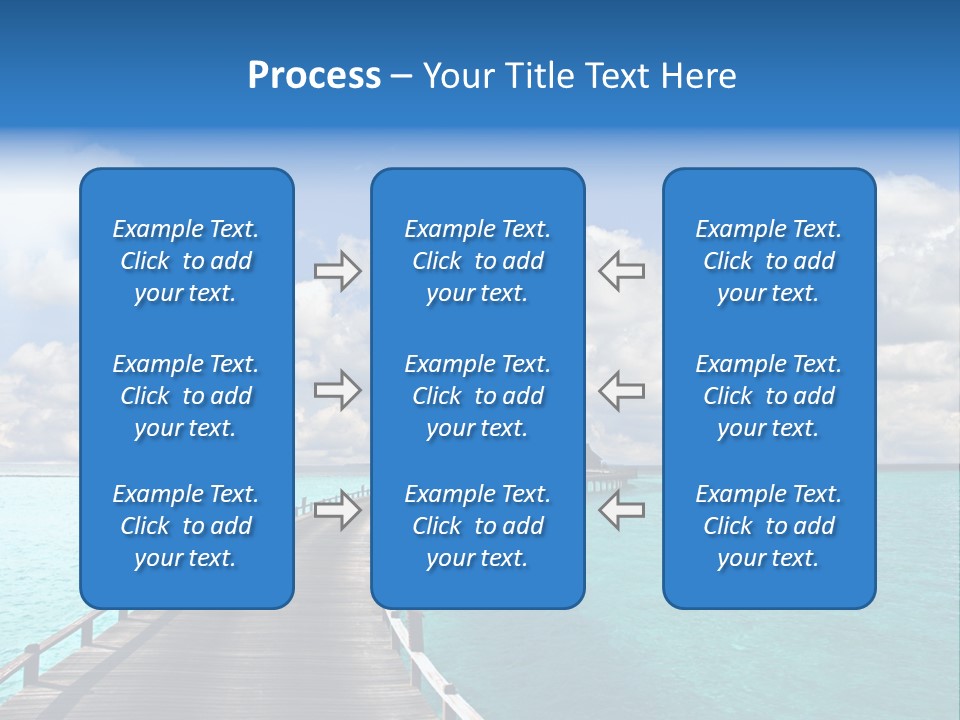 Process – Your Title Text Here

Example Text. Click to add your text.

Example Text. Click to add your text.

Example Text. Click to add your text.

Example Text. Click to add your text.

Example Text. Click to add your text.

Example Text. Click to add your text.

Example Text. Click to add your text.

Example Text. Click to add your text.

Example Text. Click to add your text.